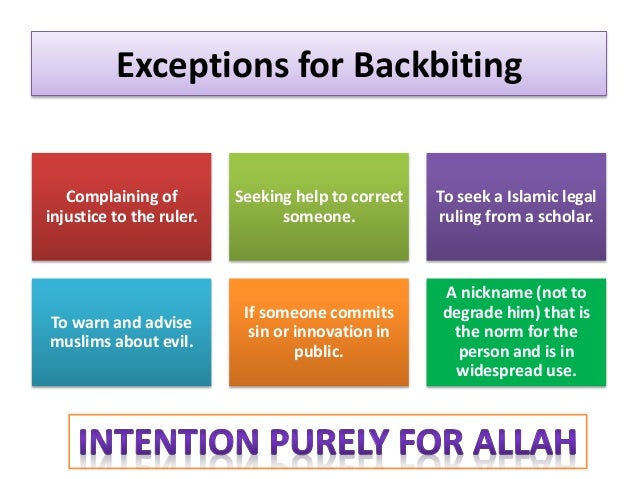 Exceptions for Backbiting

Complaining of injustice to the ruler.

Seeking help to correct someone.

To seek a Islamic legal ruling from a scholar.

To warn and advise muslims about evil.

If someone commits sin or innovation in public.

A nickname (not to degrade him) that is the norm for the person and is in widespread use.

INTENTION PURELY FOR ALLAH